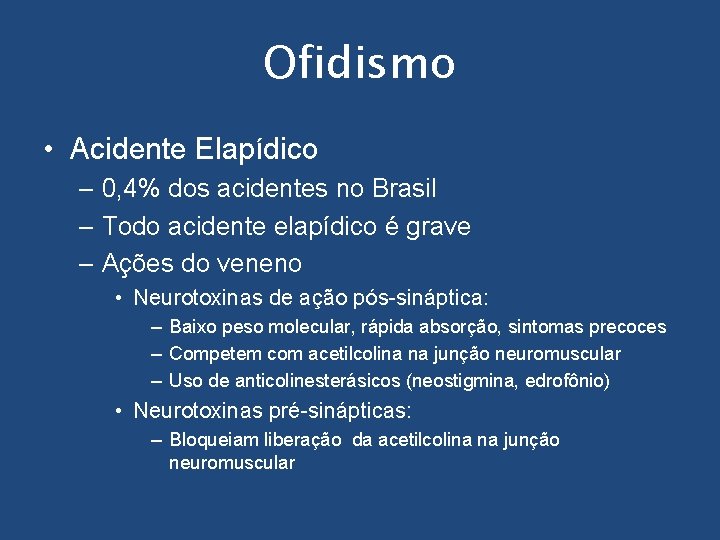 Ofidismo

• Acidente Elapídico
– 0,4% dos acidentes no Brasil
– Todo acidente elapídico é grave
– Ações do veneno
• Neurotoxinas de ação pós-sináptica:
– Baixo peso molecular, rápida absorção, sintomas precoces
– Competem com acetilcolina na junção neuromuscular
– Uso de anticolinesterásicos (neostigmina, edrofônio)
• Neurotoxinas pré-sinápticas:
– Bloqueiam liberação da acetilcolina na junção neuromuscular